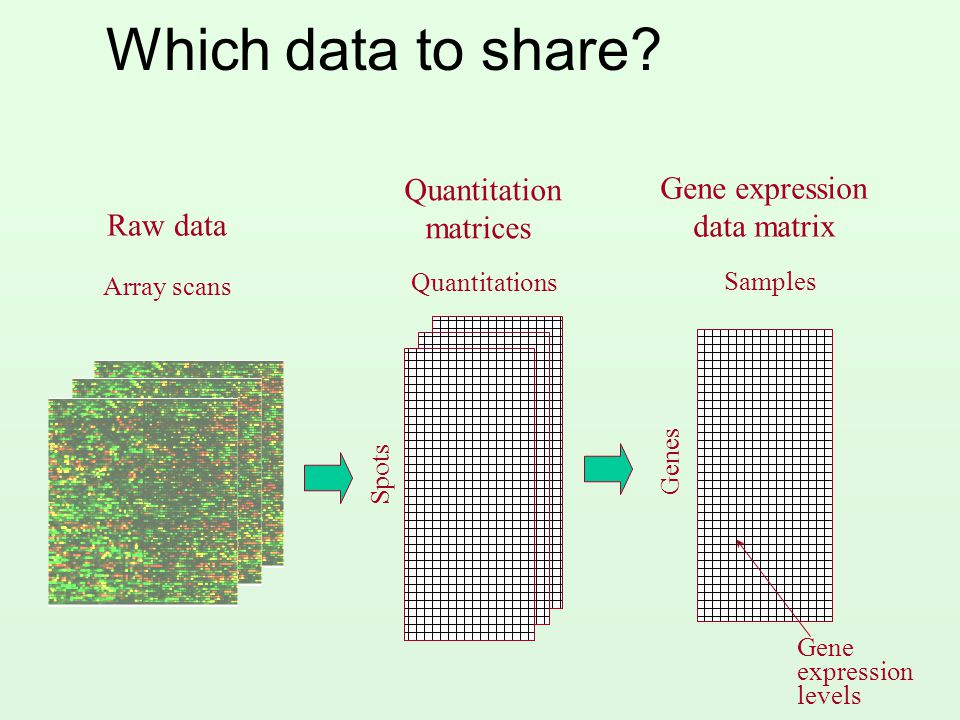 Which data to share?

Raw data

Array scans

Quantitation matrices

Quantitations

Spots

Gene expression data matrix

Samples

Genes

Gene expression levels